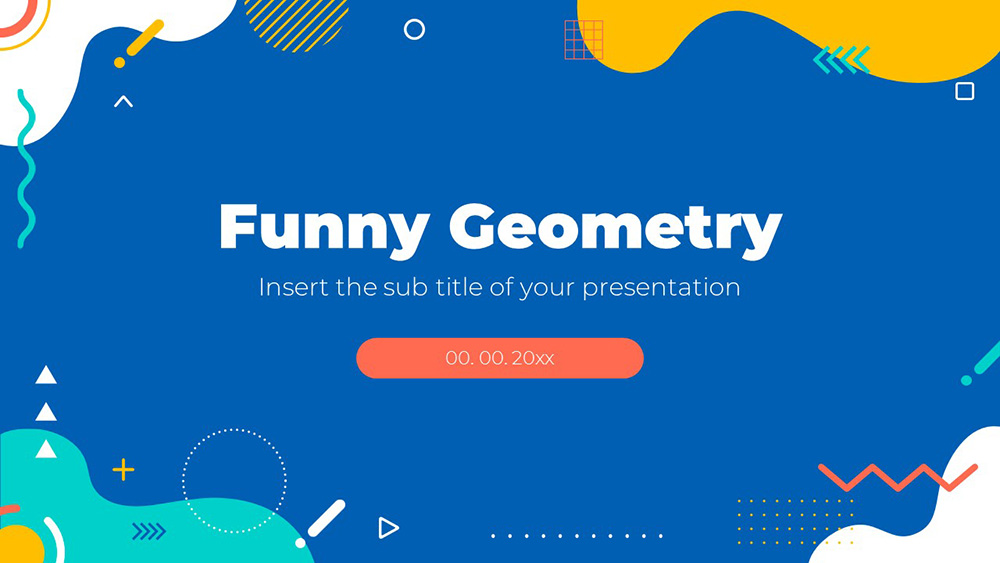 Funny Geometry

Insert the sub title of your presentation

00. 00. 20xx